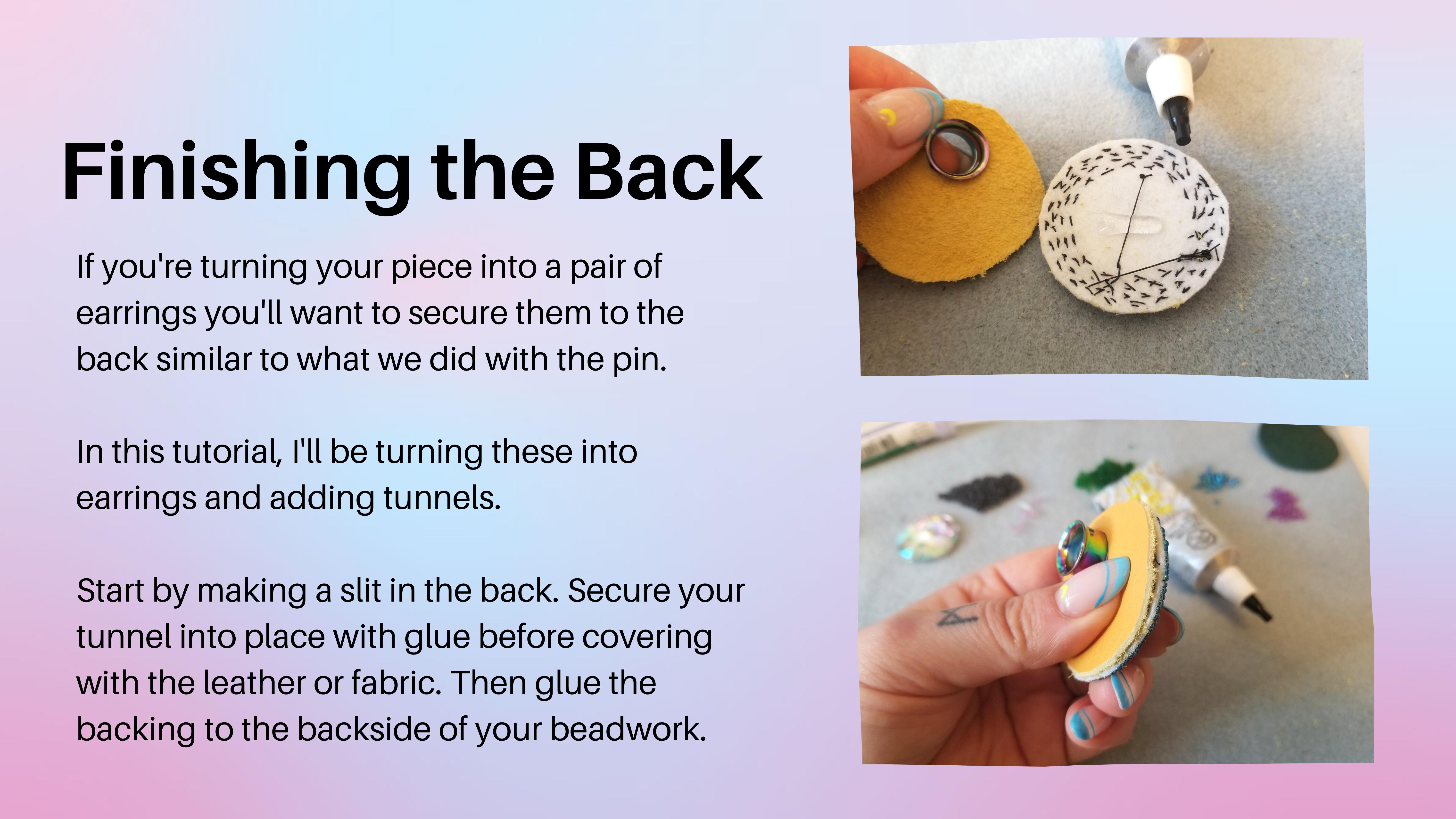 Finishing the Back

If you're turning your piece into a pair of earrings you'll want to secure them to the back similar to what we did with the pin.

In this tutorial, I'll be turning these into earrings and adding tunnels.

Start by making a slit in the back. Secure your tunnel into place with glue before covering with the leather or fabric. Then glue the backing to the backside of your beadwork.